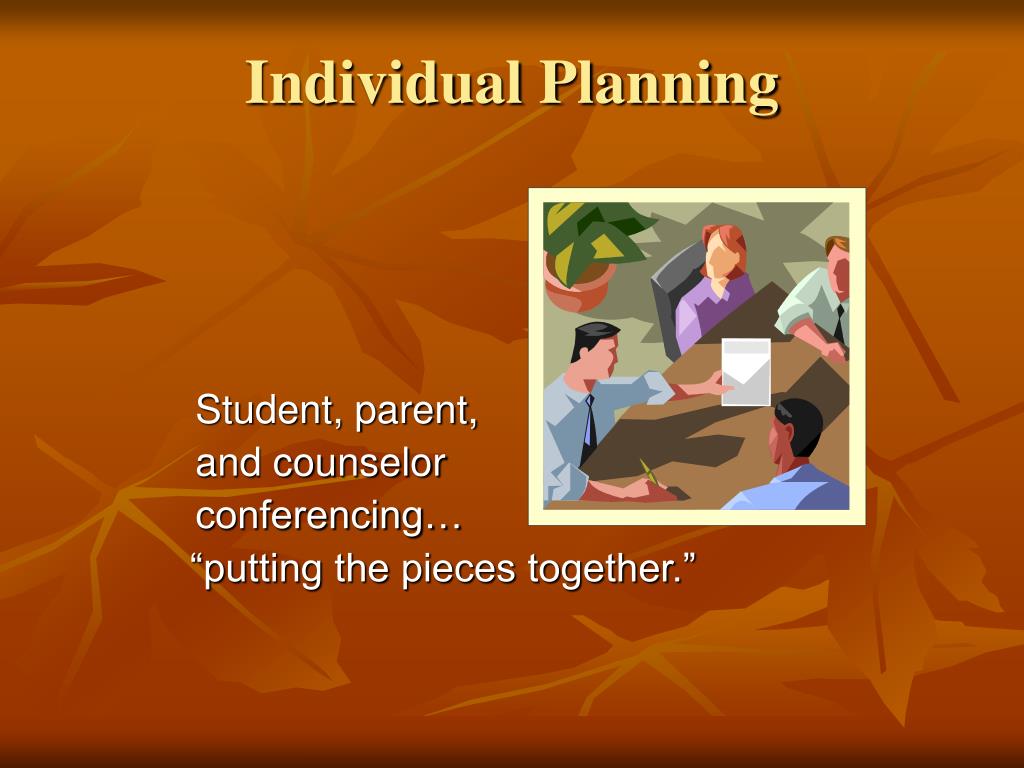 Individual Planning

Student, parent, and counselor conferencing… “putting the pieces together.”